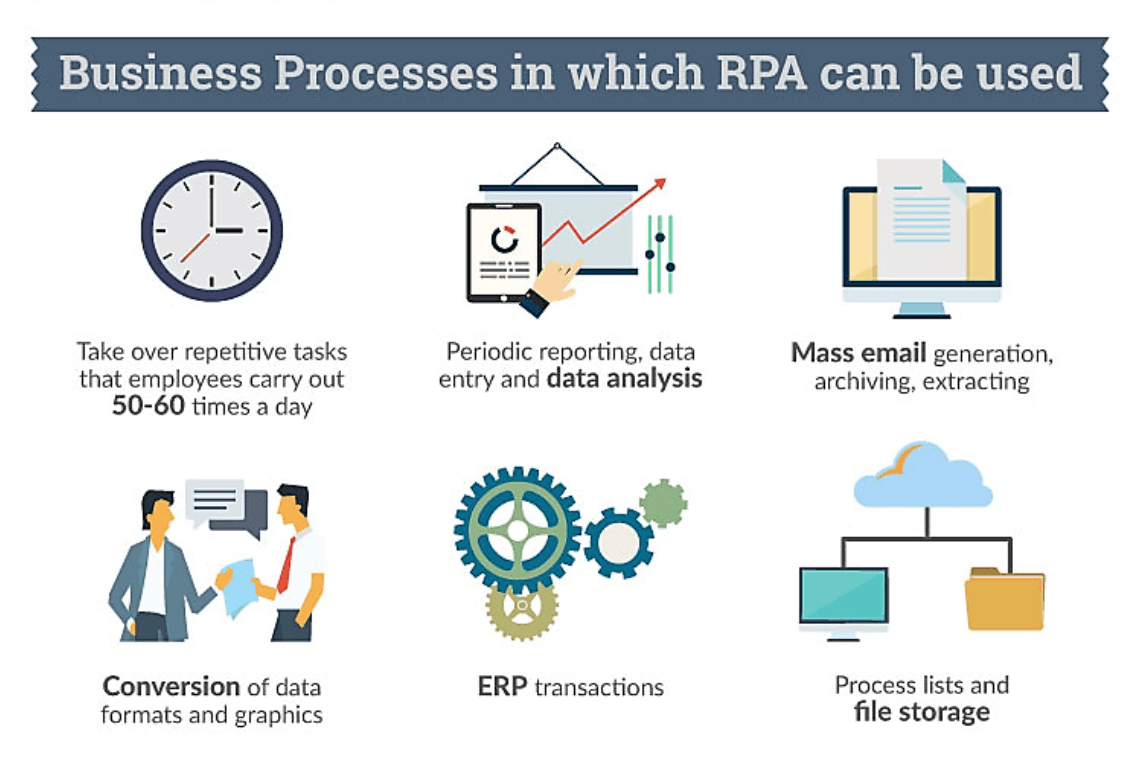 Business Processes in which RPA can be used

Take over repetitive tasks that employees carry out 50-60 times a day

Periodic reporting, data entry and data analysis

Mass email generation, archiving, extracting

Conversion of data formats and graphics

ERP transactions

Process lists and file storage